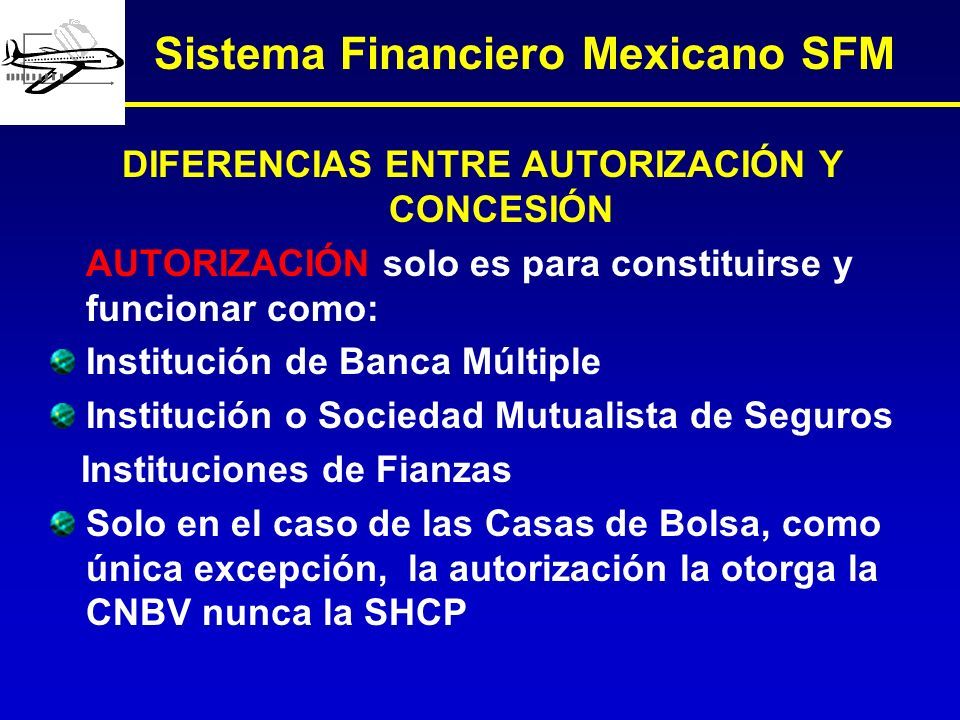 Sistema Financiero Mexicano SFM

DIFERENCIAS ENTRE AUTORIZACIÓN Y CONCESIÓN

AUTORIZACIÓN solo es para constituirse y funcionar como:

Institución de Banca Múltiple

Institución o Sociedad Mutualista de Seguros

Instituciones de Fianzas

Solo en el caso de las Casas de Bolsa, como única excepción, la autorización la otorga la CNBV nunca la SHCP